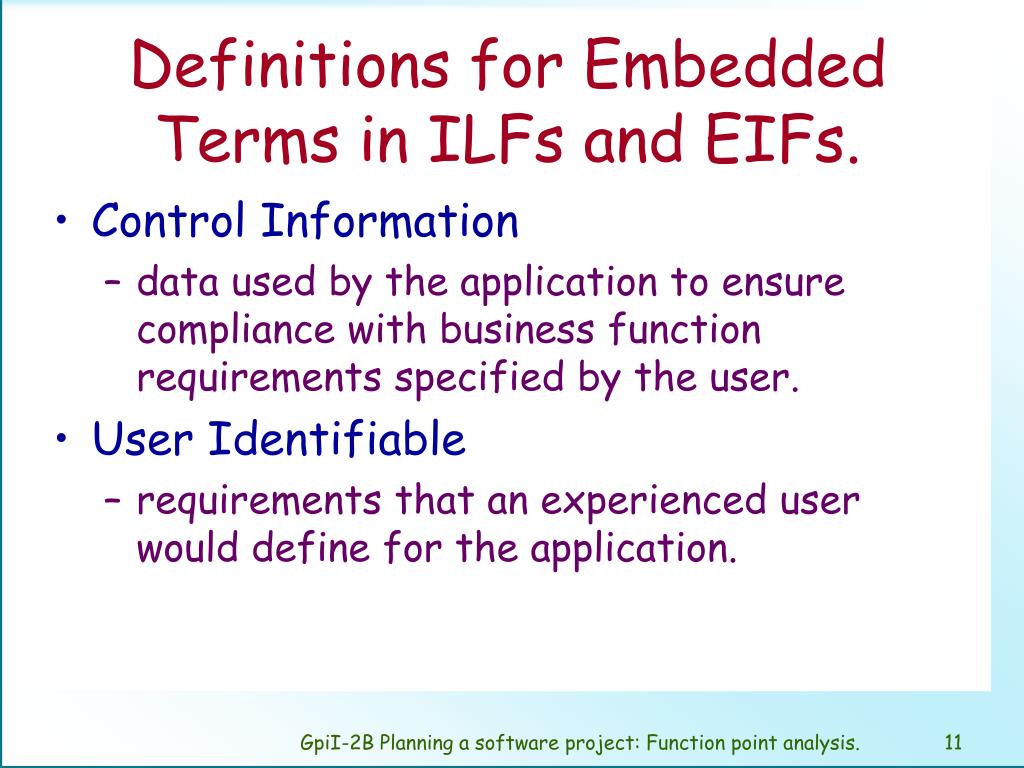 Definitions for Embedded Terms in ILFs and EIFs.

• Control Information
– data used by the application to ensure compliance with business function requirements specified by the user.

• User Identifiable
– requirements that an experienced user would define for the application.

GpiI-2B Planning a software project: Function point analysis.

11